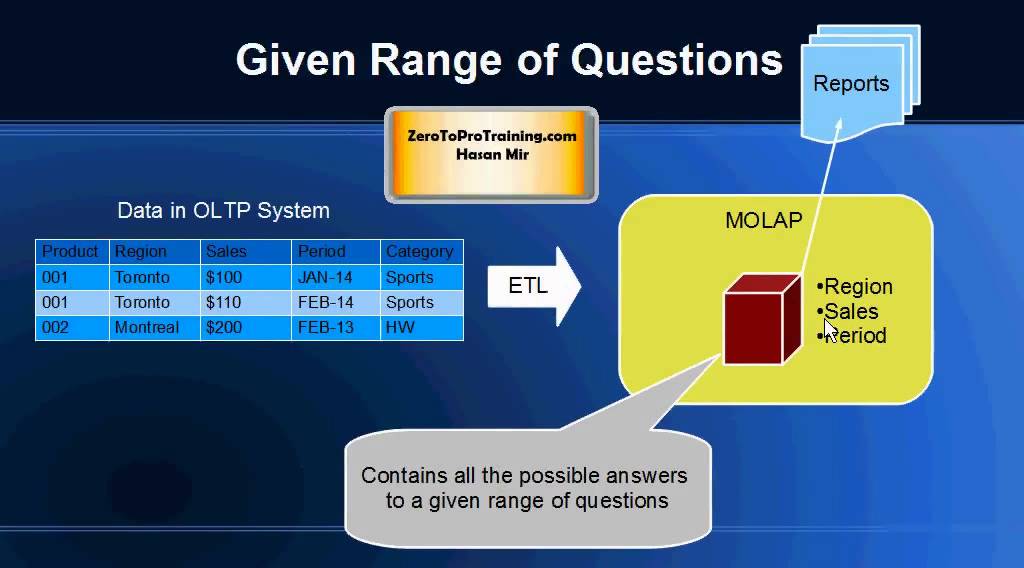 Given Range of Questions

Reports

ZeroToProTraining.com
Hasan Mir

Data in OLTP System

| Product | Region | Sales | Period | Category |
|---|---|---|---|---|
| 001 | Toronto | $100 | JAN-14 | Sports |
| 001 | Toronto | $110 | FEB-14 | Sports |
| 002 | Montreal | $200 | FEB-13 | HW |

ETL

MOLAP

•Region
•Sales
•Period

Contains all the possible answers to a given range of questions